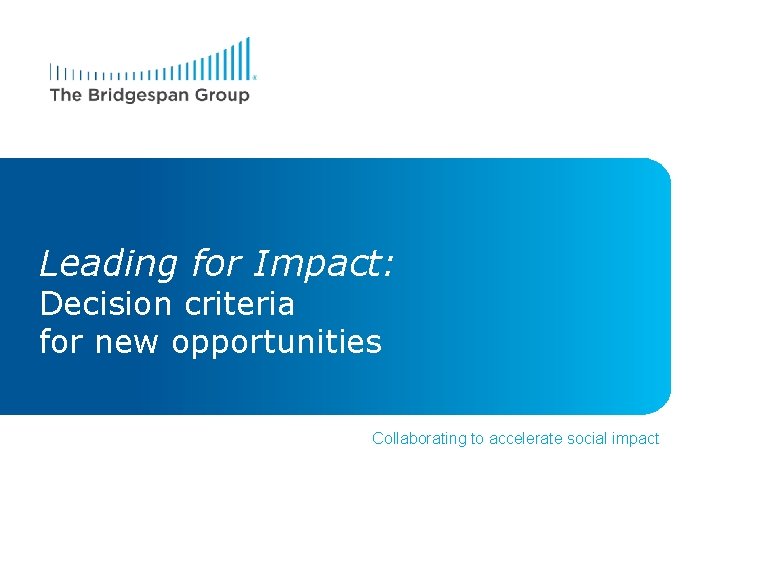 The Bridgespan Group

Leading for Impact:
Decision criteria
for new opportunities

Collaborating to accelerate social impact